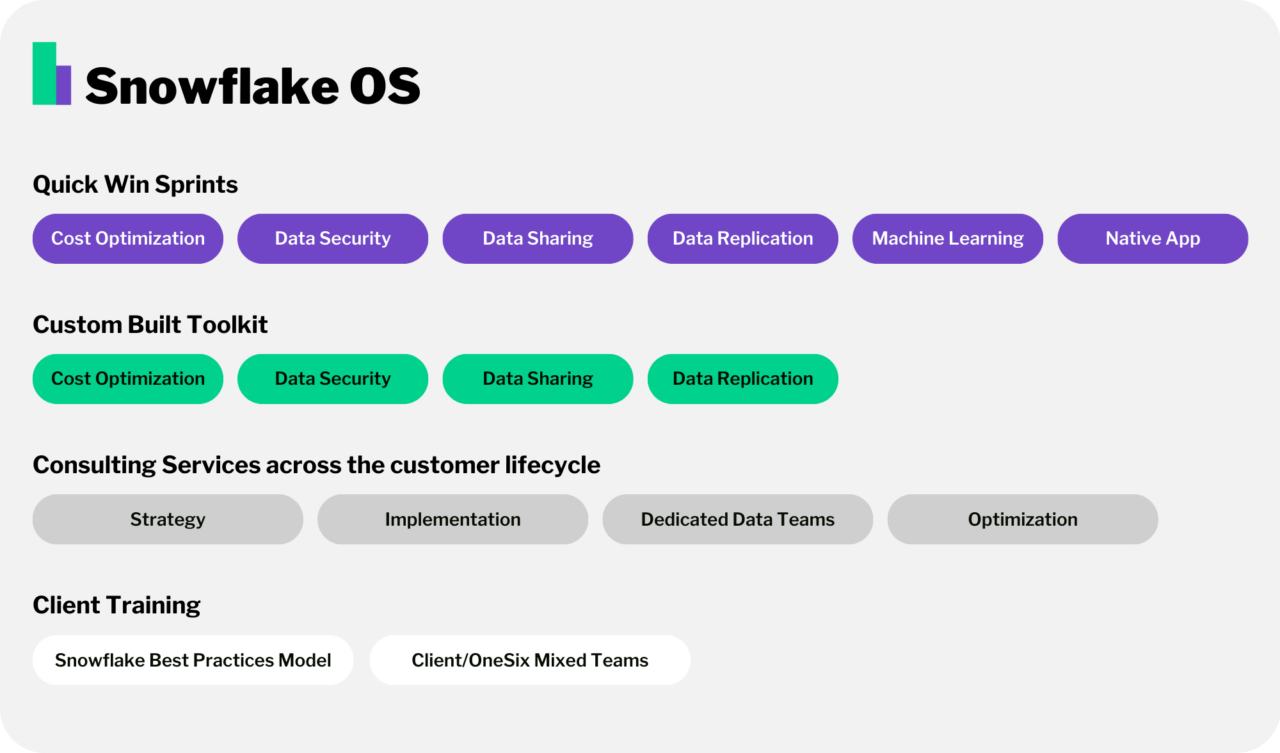 Snowflake OS

Quick Win Sprints

Cost Optimization
Data Security
Data Sharing
Data Replication
Machine Learning
Native App

Custom Built Toolkit

Cost Optimization
Data Security
Data Sharing
Data Replication

Consulting Services across the customer lifecycle

Strategy
Implementation
Dedicated Data Teams
Optimization

Client Training

Snowflake Best Practices Model
Client/OneSix Mixed Teams